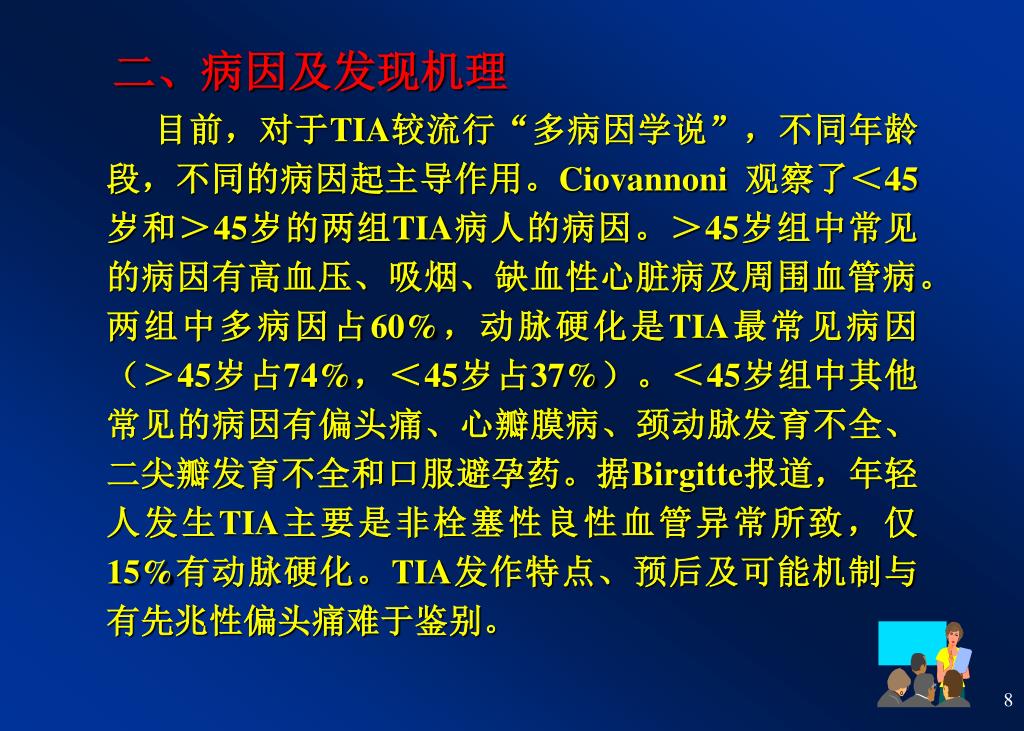 二、病因及发现机理

目前，对于TIA较流行“多病因学说”，不同年龄段，不同的病因起主导作用。Ciovannoni 观察了＜45岁和＞45岁的两组TIA病人的病因。＞45岁组中常见的病因有高血压、吸烟、缺血性心脏病及周围血管病。两组中多病因占60%，动脉硬化是TIA最常见病因（＞45岁占74%，＜45岁占37%）。＜45岁组中其他常见的病因有偏头痛、心瓣膜病、颈动脉发育不全、二尖瓣发育不全和口服避孕药。据Birgitte报道，年轻人发生TIA主要是非栓塞性良性血管异常所致，仅15%有动脉硬化。TIA发作特点、预后及可能机制与有先兆性偏头痛难于鉴别。

8